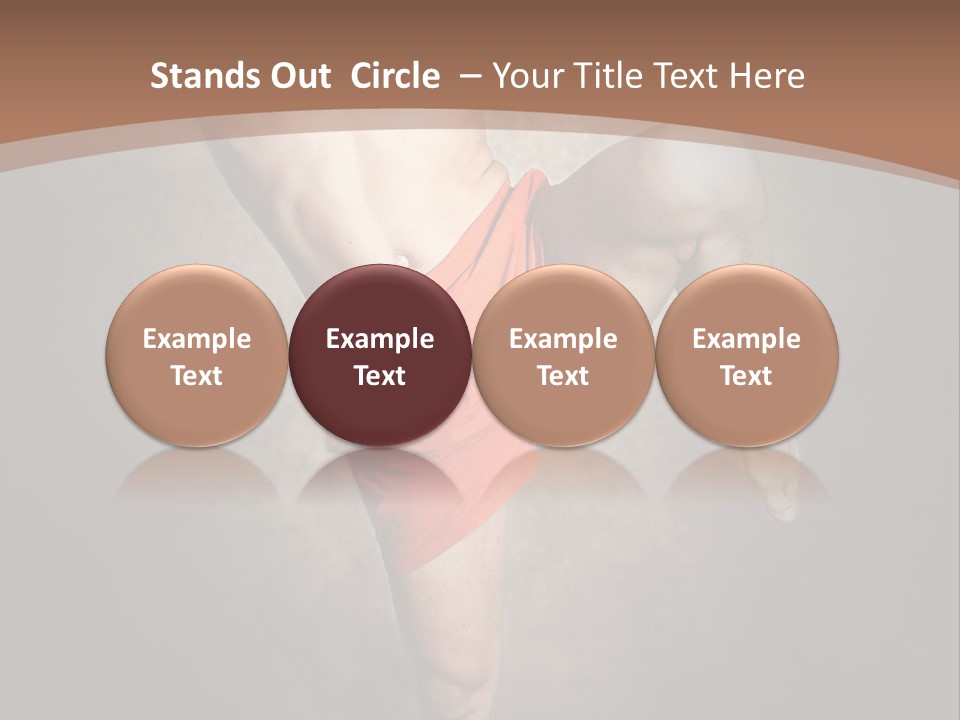 Stands Out  Circle  – Your Title Text Here

Example Text

Example Text

Example Text

Example Text